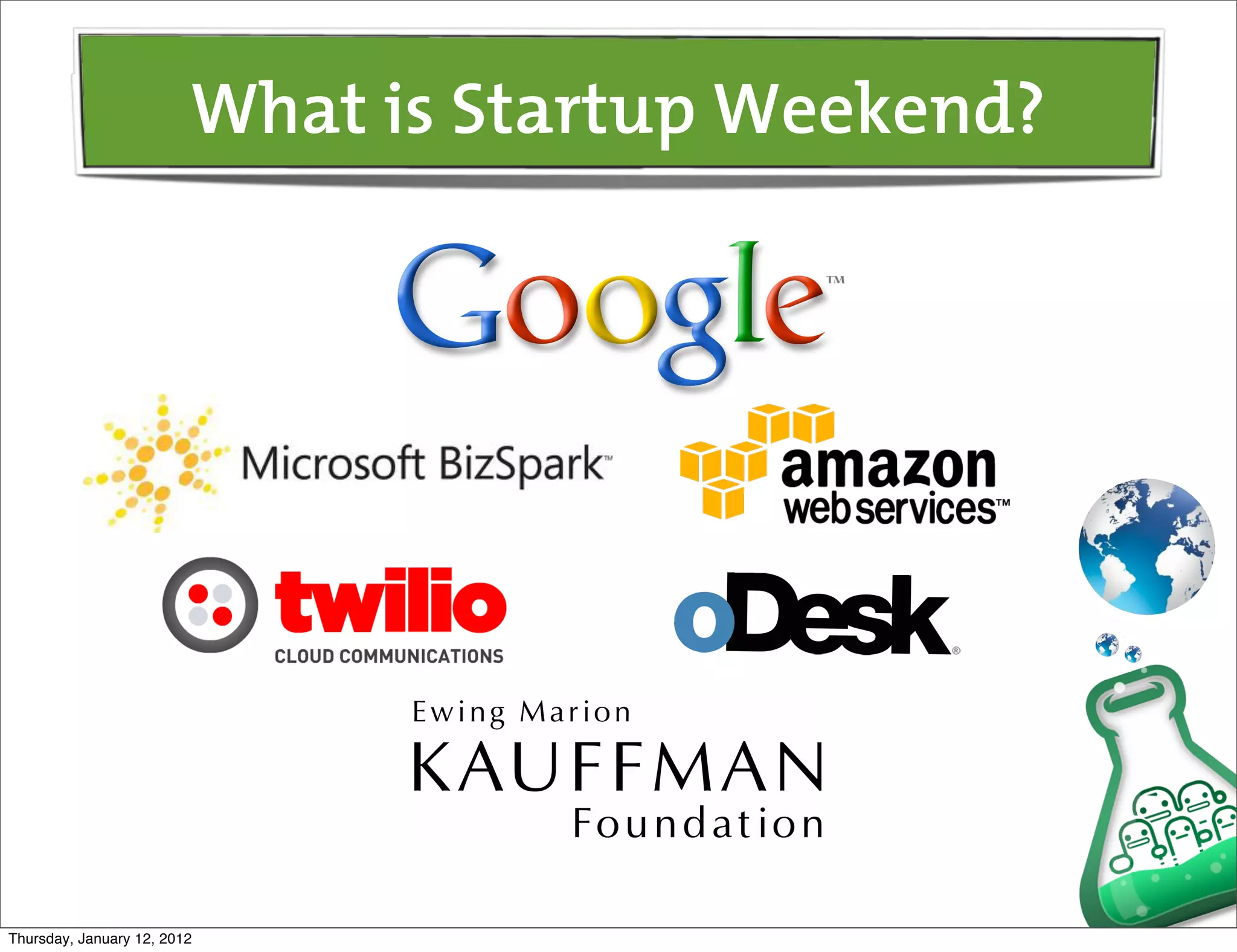 What is Startup Weekend?

Google™

Microsoft BizSpark™

amazon web services™

twilio
CLOUD COMMUNICATIONS

oDesk®

Ewing Marion
KAUFFMAN
Foundation

Thursday, January 12, 2012